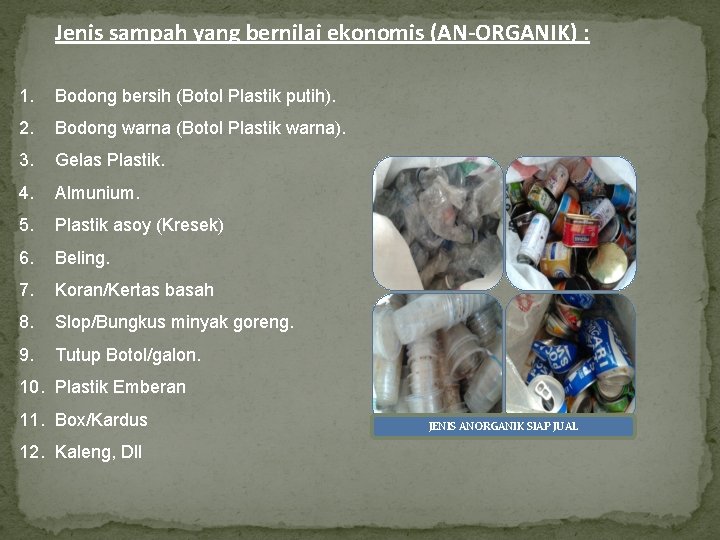 Jenis sampah yang bernilai ekonomis (AN-ORGANIK) :

1. Bodong bersih (Botol Plastik putih).
2. Bodong warna (Botol Plastik warna).
3. Gelas Plastik.
4. Almunium.
5. Plastik asoy (Kresek)
6. Beling.
7. Koran/Kertas basah
8. Slop/Bungkus minyak goreng.
9. Tutup Botol/galon.
10. Plastik Emberan
11. Box/Kardus
12. Kaleng, Dll

JENIS ANORGANIK SIAP JUAL